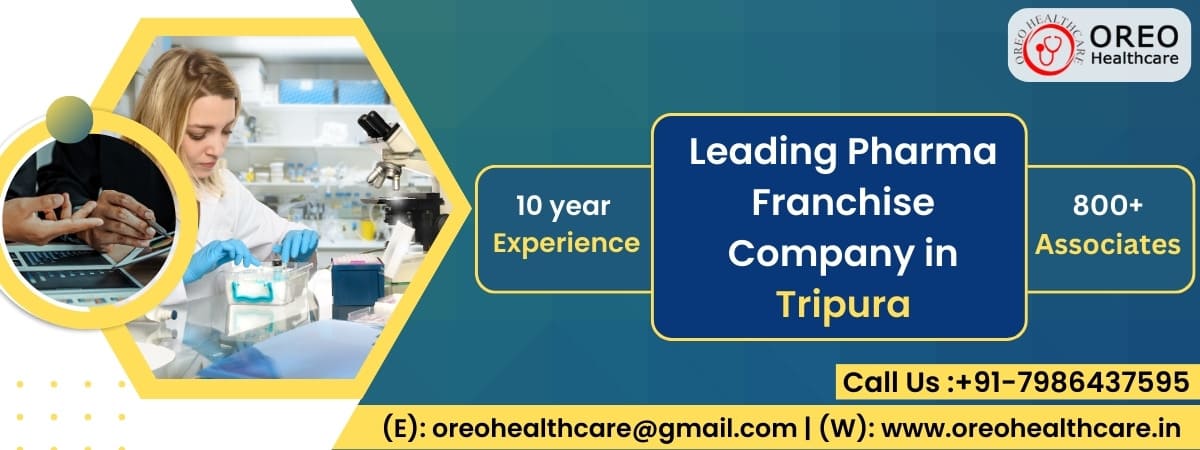 OREO HEALTHCARE
OREO
Healthcare

10 year
Experience

Leading Pharma Franchise Company in Tripura

800+
Associates

Call Us :+91-7986437595

(E): oreohealthcare@gmail.com | (W): www.oreohealthcare.in